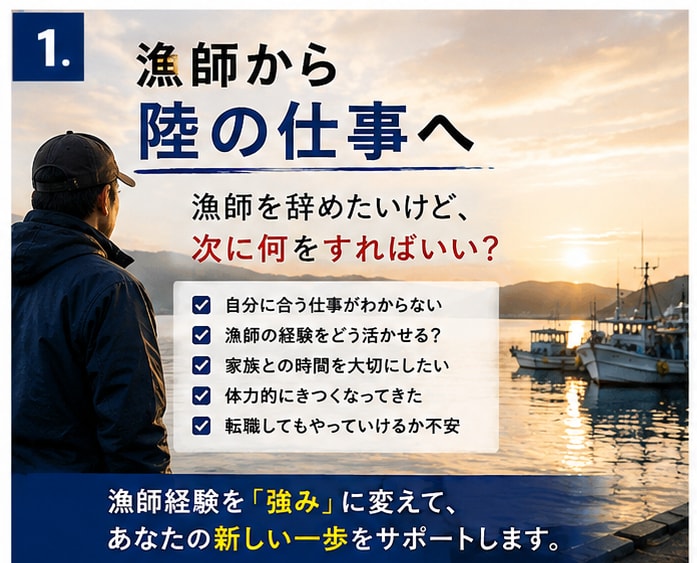 1.

漁師から
陸の仕事へ

漁師を辞めたいけど、
次に何をすればいい？

自分に合う仕事がわからない
漁師の経験をどう活かせる？
家族との時間を大切にしたい
体力的にきつくなってきた
転職してもやっていけるか不安

漁師経験を「強み」に変えて、
あなたの新しい一歩をサポートします。